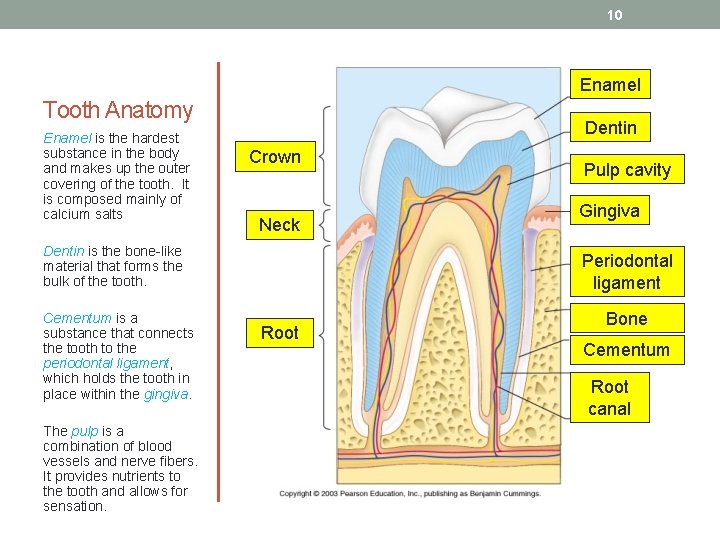 10

Tooth Anatomy

Enamel is the hardest substance in the body and makes up the outer covering of the tooth. It is composed mainly of calcium salts

Dentin is the bone-like material that forms the bulk of the tooth.

Cementum is a substance that connects the tooth to the periodontal ligament, which holds the tooth in place within the gingiva.

The pulp is a combination of blood vessels and nerve fibers. It provides nutrients to the tooth and allows for sensation.

Crown

Neck

Root

Enamel

Dentin

Pulp cavity

Gingiva

Periodontal ligament

Bone

Cementum

Root canal

Copyright © 2003 Pearson Education, Inc., publishing as Benjamin Cummings.